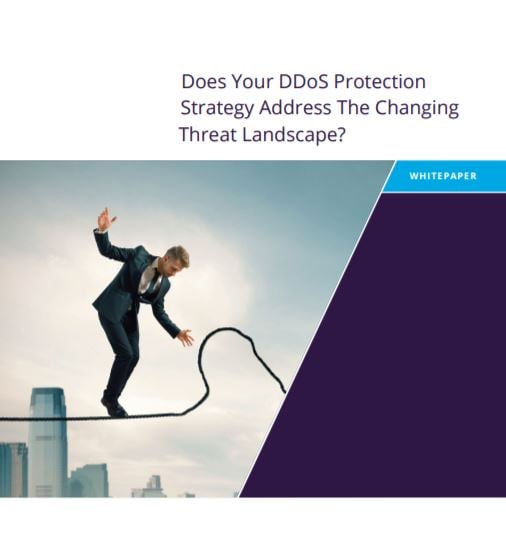 Does Your DDoS Protection Strategy Address The Changing Threat Landscape?

WHITEPAPER